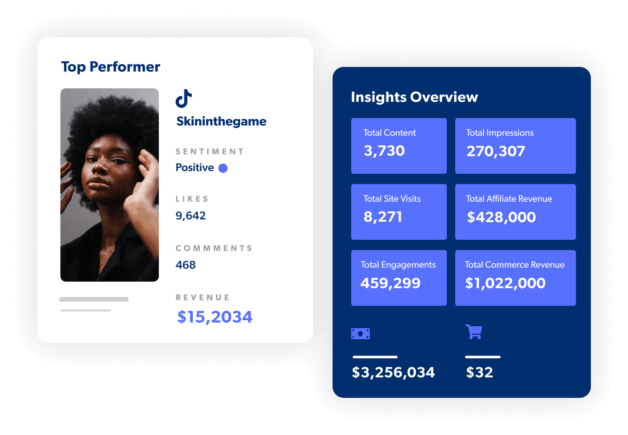 Top Performer

Skininthegame

SENTIMENT
Positive

LIKES
9,642

COMMMENTS
468

REVENUE
$15,2034

Insights Overview

Total Content
3,730

Total Impressions
270,307

Total Site Visits
8,271

Total Affiliate Revenue
$428,000

Total Engagements
459,299

Total Commerce Revenue
$1,022,000

$3,256,034

$32